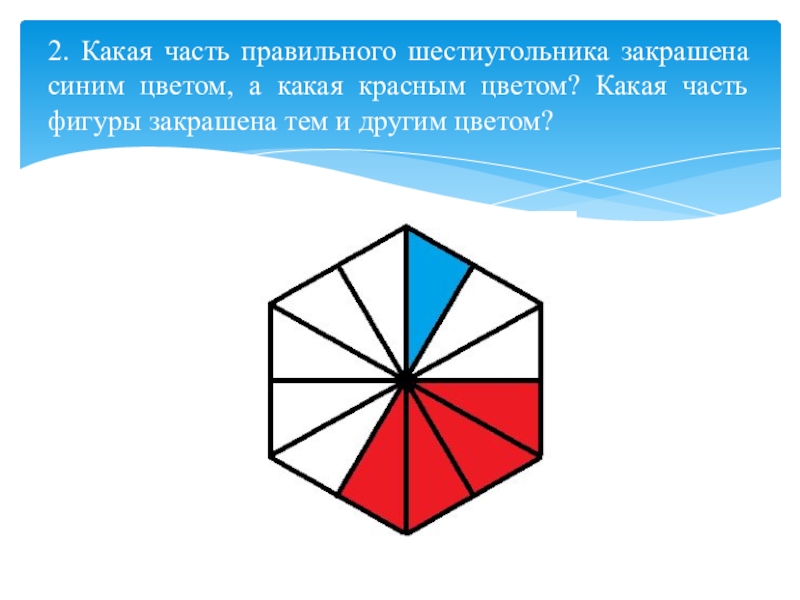 2. Какая часть правильного шестиугольника закрашена синим цветом, а какая красным цветом? Какая часть фигуры закрашена тем и другим цветом?